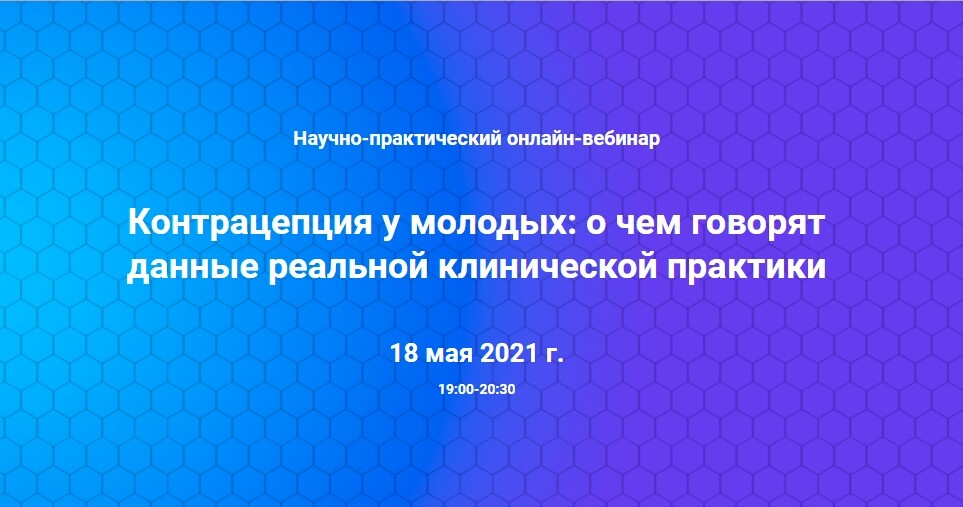 Научно-практический онлайн-вебинар

Контрацепция у молодых: о чем говорят данные реальной клинической практики

18 мая 2021 г.

19:00-20:30